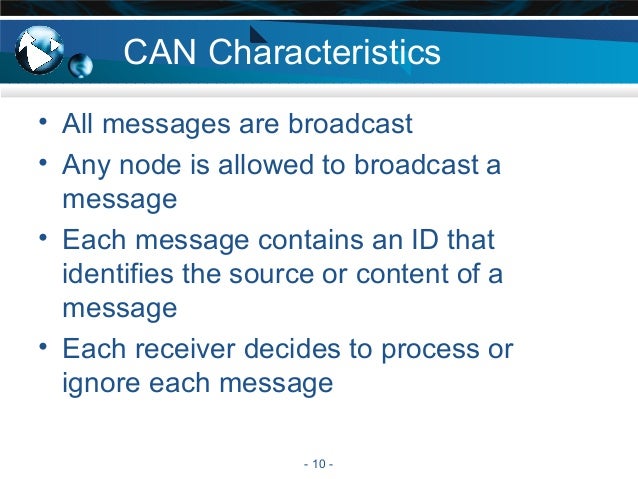 CAN Characteristics

• All messages are broadcast
• Any node is allowed to broadcast a message
• Each message contains an ID that identifies the source or content of a message
• Each receiver decides to process or ignore each message

- 10 -